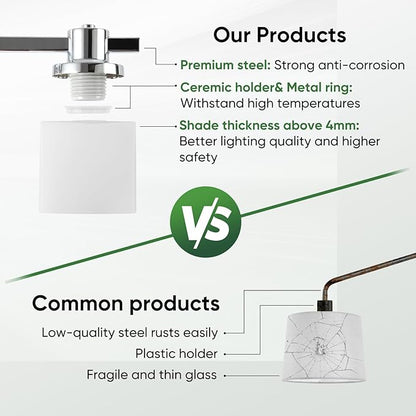 Our Products

Premium steel: Strong anti-corrosion

Ceremic holder& Metal ring: Withstand high temperatures

Shade thickness above 4mm: Better lighting quality and higher safety

VS

Common products

Low-quality steel rusts easily

Plastic holder

Fragile and thin glass